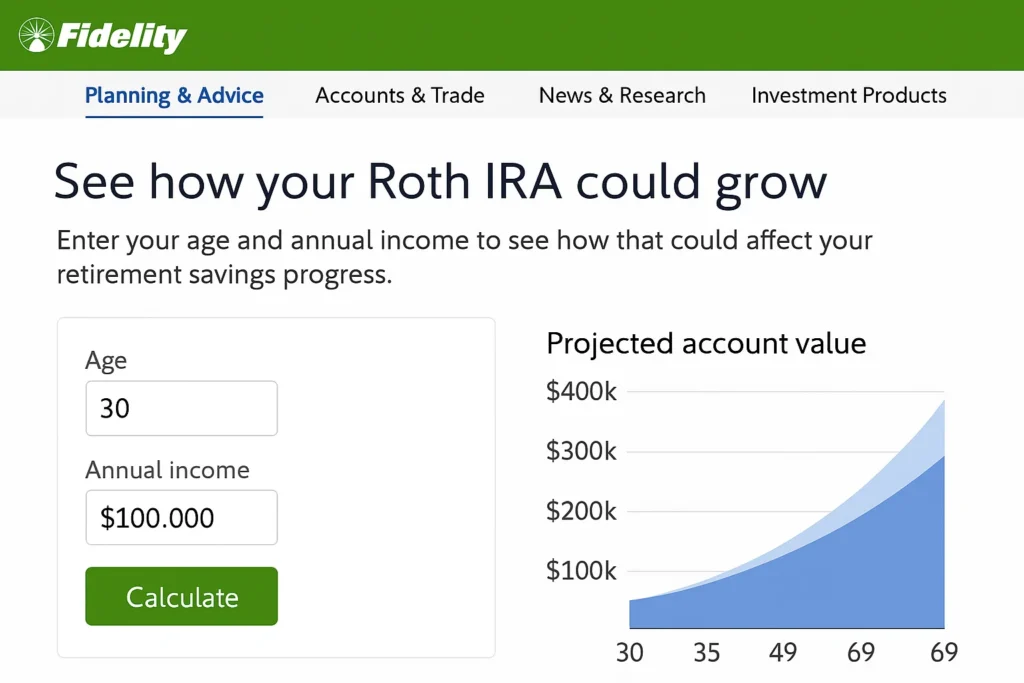 Fidelity

Planning & Advice Accounts & Trade News & Research Investment Products

See how your Roth IRA could grow

Enter your age and annual income to see how that could affect your retirement savings progress.

Age
30

Annual income
$100.000

Calculate

Projected account value

$400k
$300k
$200k
$100k

30 35 49 69 69